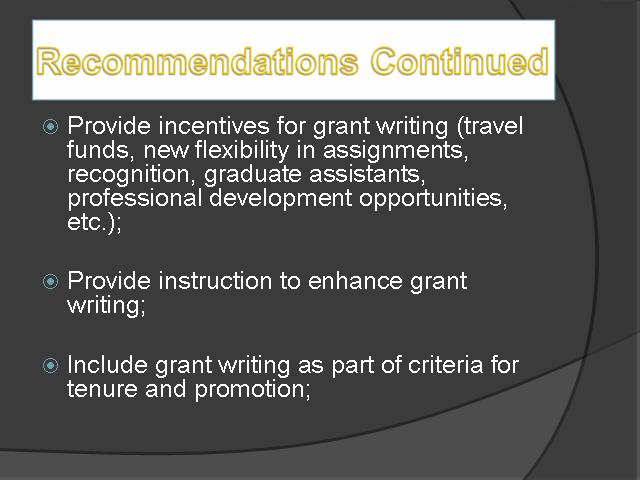 Recommendations Continued

Provide incentives for grant writing (travel funds, new flexibility in assignments, recognition, graduate assistants, professional development opportunities, etc.);

Provide instruction to enhance grant writing;

Include grant writing as part of criteria for tenure and promotion;